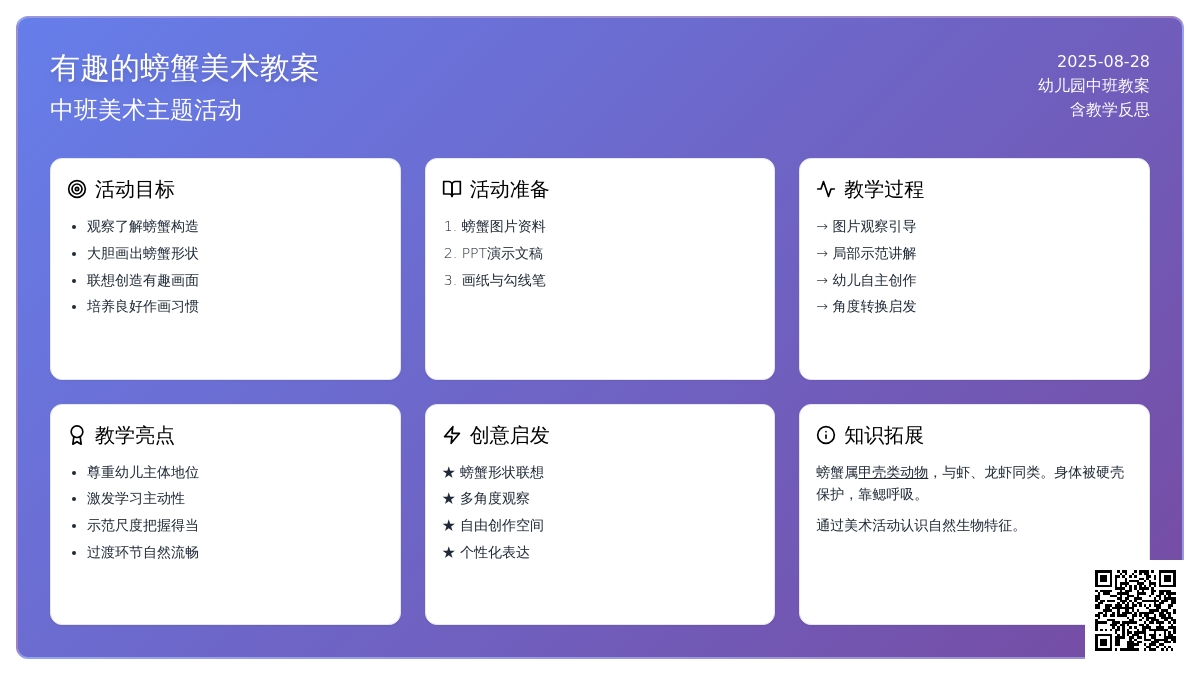 有趣的螃蟹美术教案
中班美术主题活动

2025-08-28
幼儿园中班教案
含教学反思

活动目标
- 观察了解螃蟹构造
- 大胆画出螃蟹形状
- 联想创造有趣画面
- 培养良好作画习惯

活动准备
1. 螃蟹图片资料
2. PPT演示文稿
3. 画纸与勾线笔

教学过程
→ 图片观察引导
→ 局部示范讲解
→ 幼儿自主创作
→ 角度转换启发

教学亮点
- 尊重幼儿主体地位
- 激发学习主动性
- 示范尺度把握得当
- 过渡环节自然流畅

创意启发
★ 螃蟹形状联想
★ 多角度观察
★ 自由创作空间
★ 个性化表达

知识拓展
螃蟹属甲壳类动物，与虾、龙虾同类。身体被硬壳保护，靠鳃呼吸。

通过美术活动认识自然生物特征。